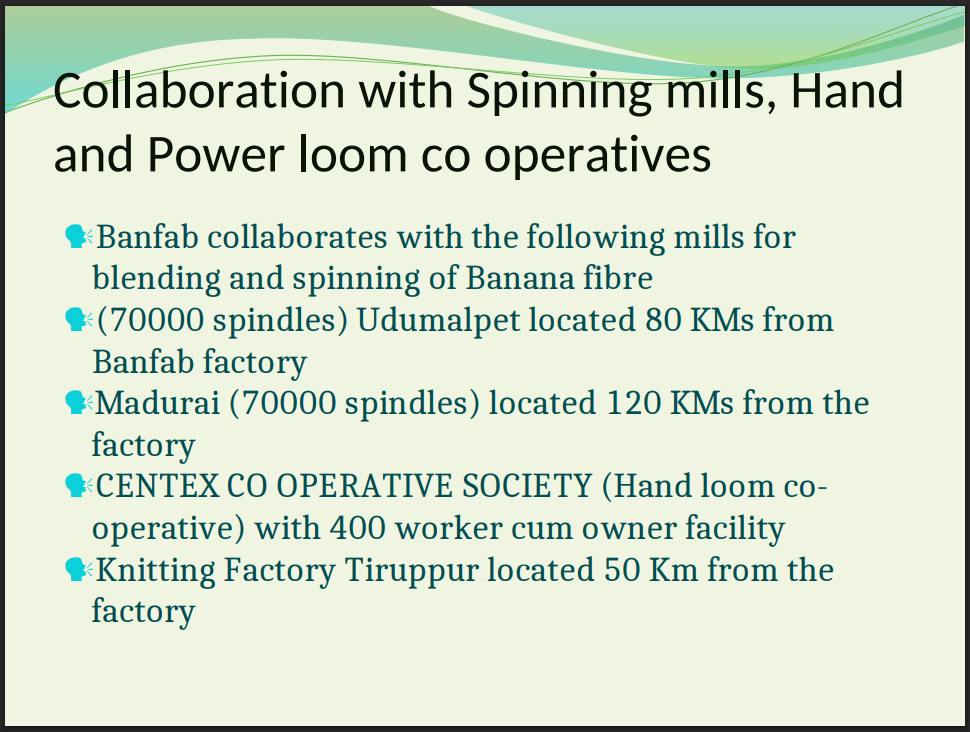 Collaboration with Spinning mills, Hand and Power loom co operatives

Banfab collaborates with the following mills for blending and spinning of Banana fibre

(70000 spindles) Udumalpet located 80 KMs from Banfab factory

Madurai (70000 spindles) located 120 KMs from the factory

CENTEX CO OPERATIVE SOCIETY (Hand loom co-operative) with 400 worker cum owner facility

Knitting Factory Tiruppur located 50 Km from the factory